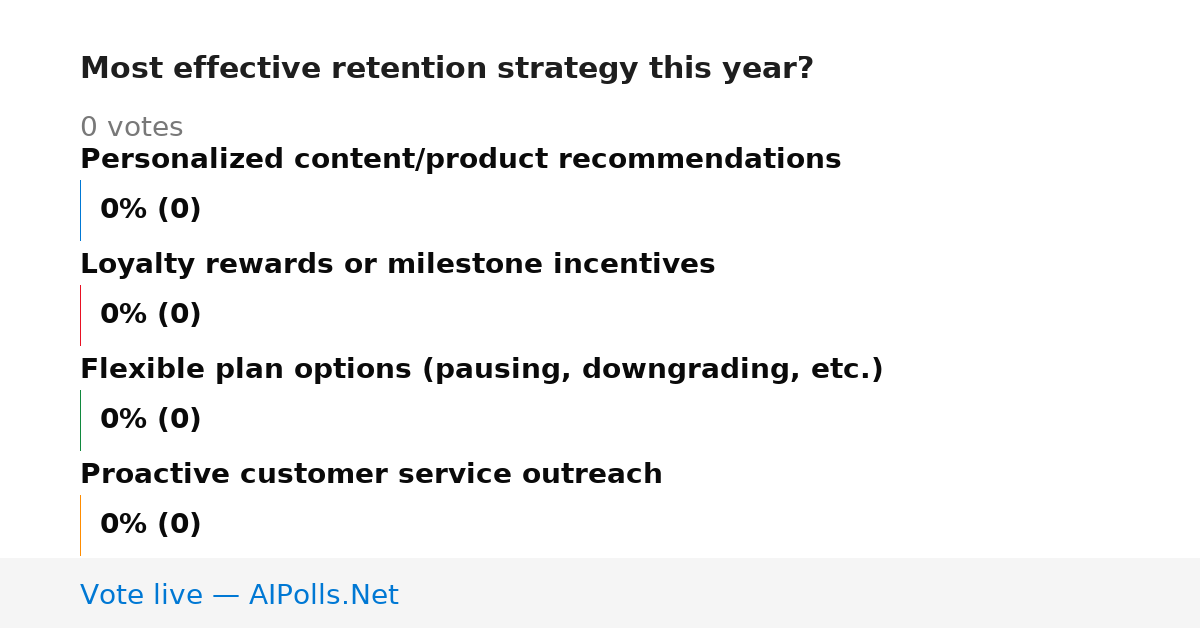 Most effective retention strategy this year?

0 votes

Personalized content/product recommendations

0% (0)

Loyalty rewards or milestone incentives

0% (0)

Flexible plan options (pausing, downgrading, etc.)

0% (0)

Proactive customer service outreach

0% (0)

Vote live — AIPolls.Net